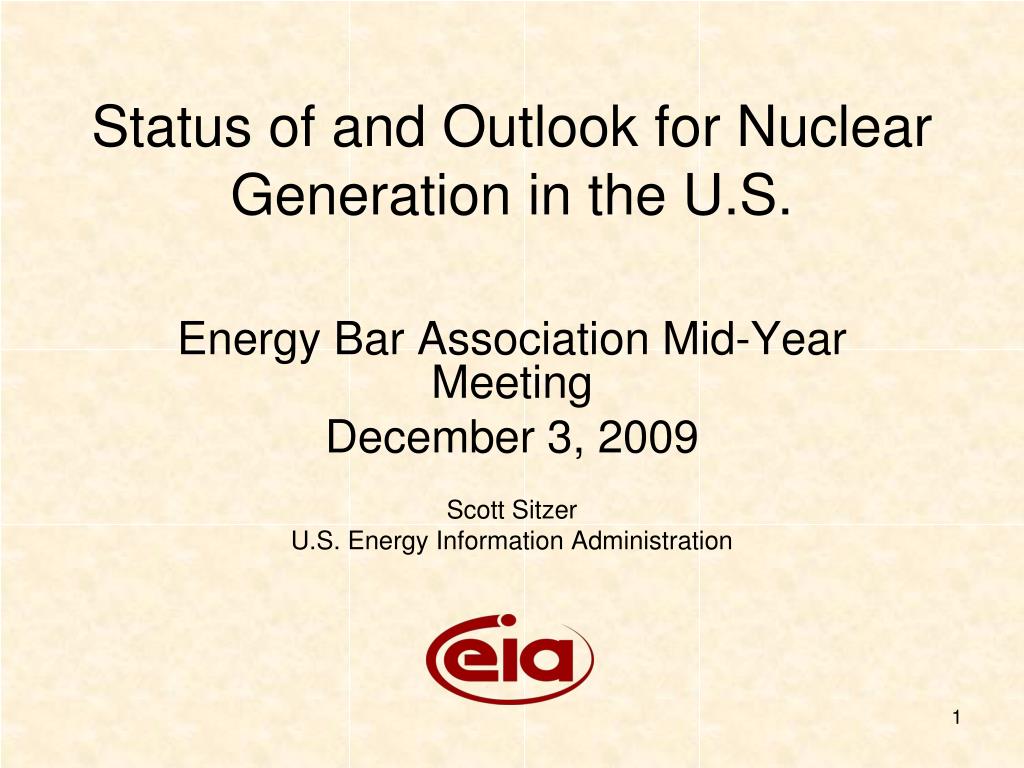 Status of and Outlook for Nuclear Generation in the U.S.

Energy Bar Association Mid-Year Meeting
December 3, 2009

Scott Sitzer
U.S. Energy Information Administration

eia

1